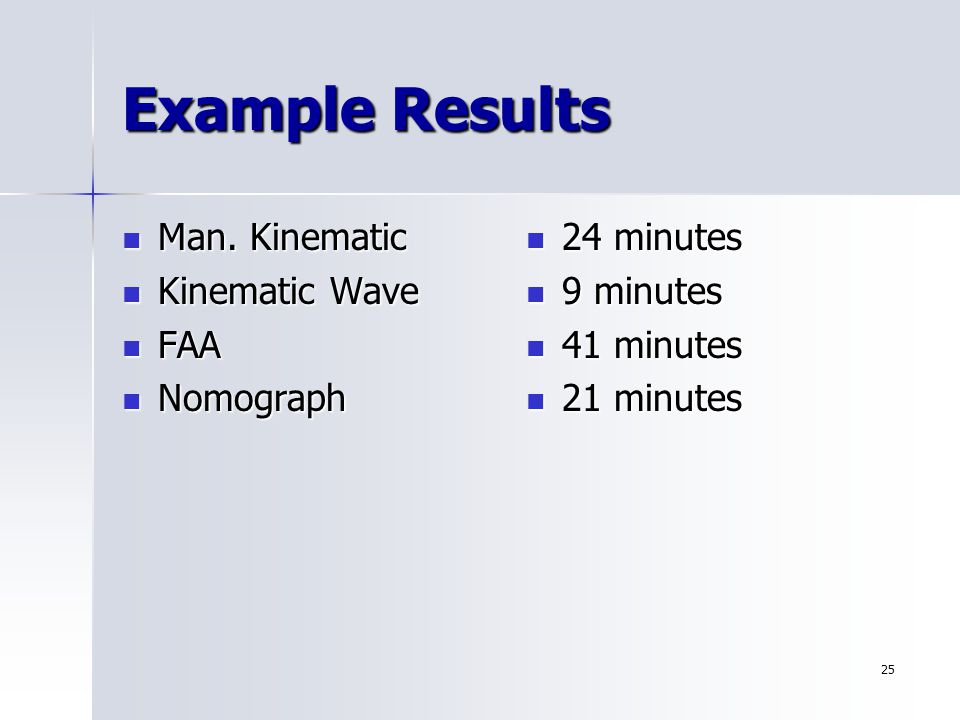 Example Results

- Man. Kinematic
- Kinematic Wave
- FAA
- Nomograph

- 24 minutes
- 9 minutes
- 41 minutes
- 21 minutes

25